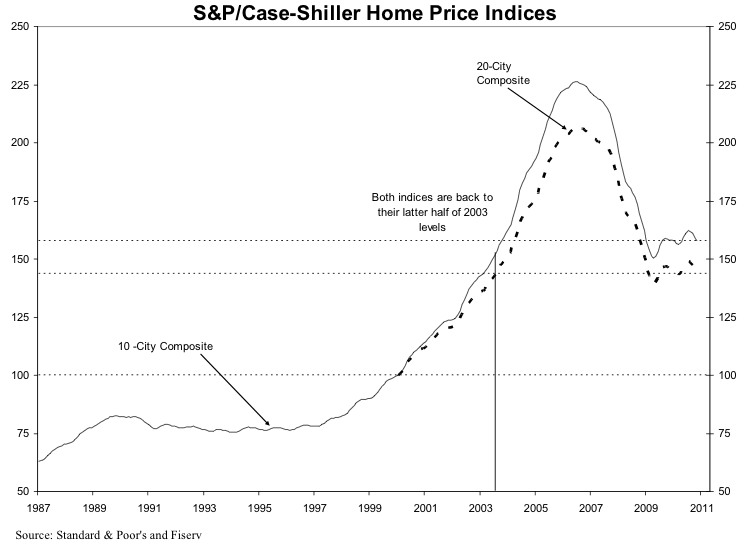 S&P/Case-Shiller Home Price Indices

250
225
200
175
150
125
100
75
50

250
225
200
175
150
125
100
75
50

20-City Composite

Both indices are back to their latter half of 2003 levels

10 -City Composite

1987 1989 1991 1993 1995 1997 1999 2001 2003 2005 2007 2009 2011

Source: Standard & Poor's and Fiserv